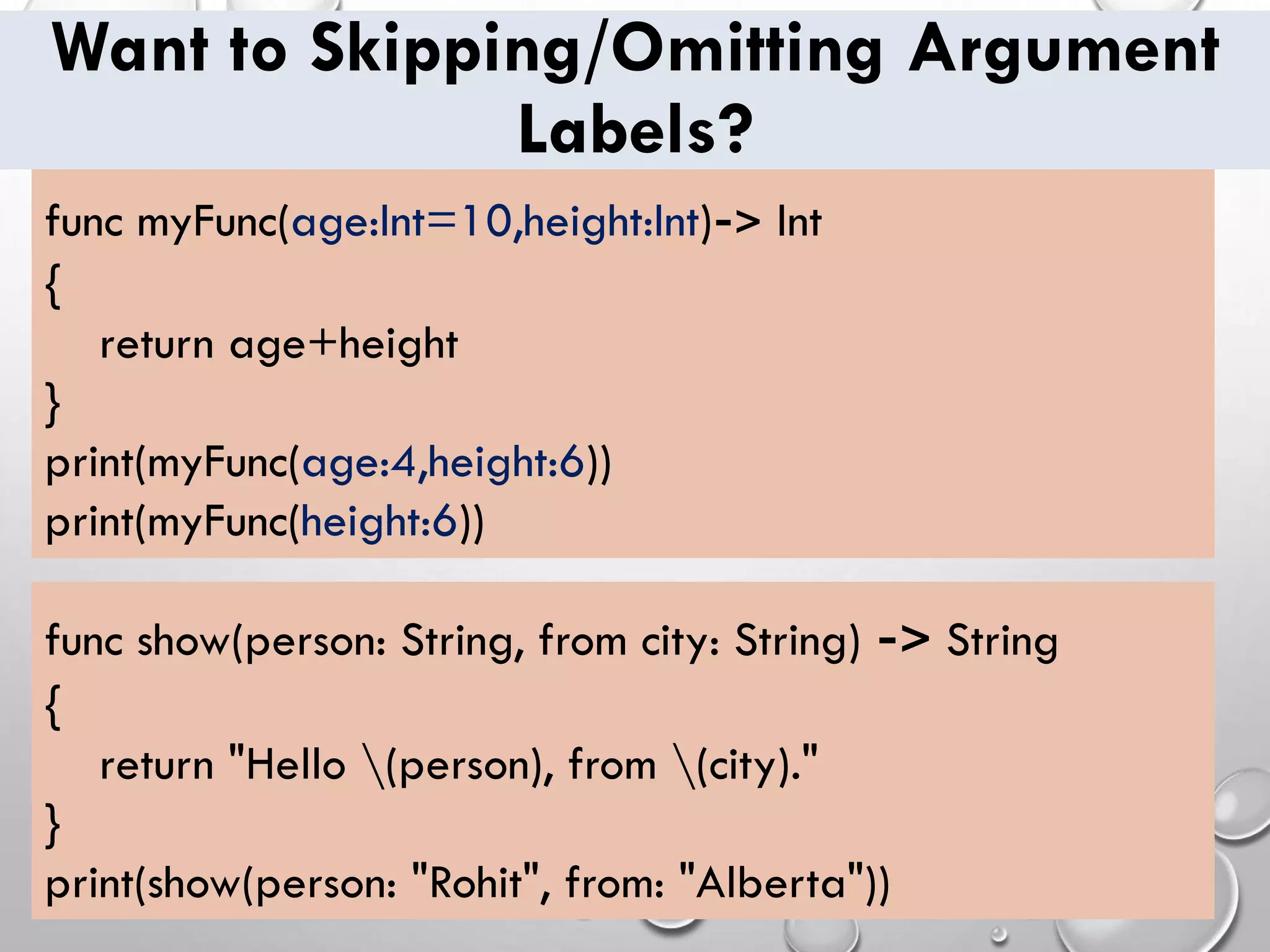 Want to Skipping/Omitting Argument Labels?

func myFunc(age:Int=10,height:Int)-> Int
{
    return age+height
}
print(myFunc(age:4,height:6))
print(myFunc(height:6))

func show(person: String, from city: String) -> String
{
    return "Hello \(person), from \(city)."
}
print(show(person: "Rohit", from: "Alberta"))